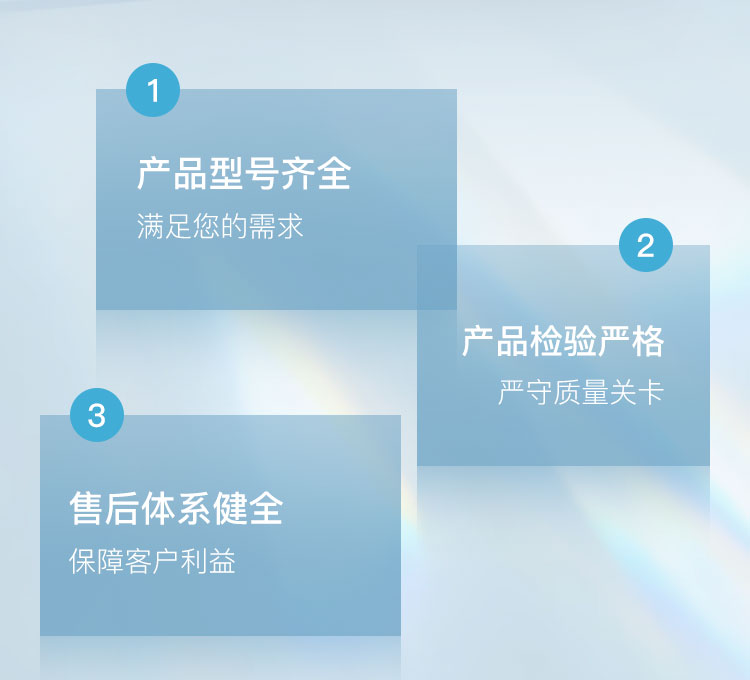 1

产品型号齐全

满足您的需求

2

产品检验严格

严守质量关卡

3

售后体系健全

保障客户利益